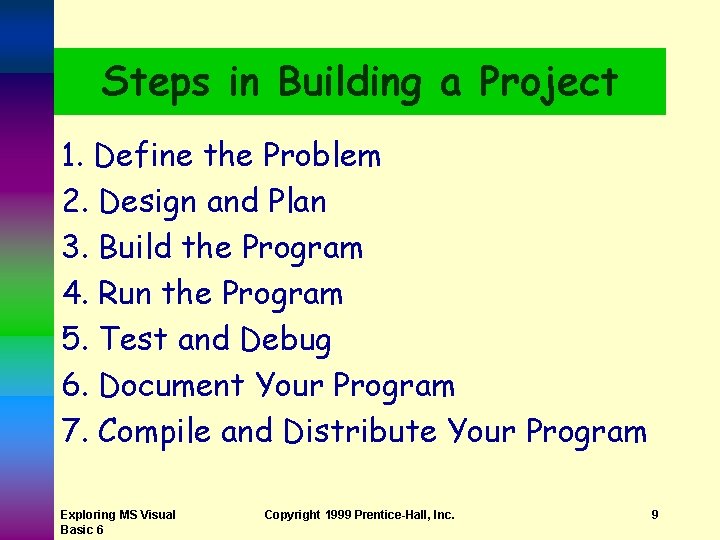 Steps in Building a Project

1. Define the Problem
2. Design and Plan
3. Build the Program
4. Run the Program
5. Test and Debug
6. Document Your Program
7. Compile and Distribute Your Program

Exploring MS Visual Basic 6

Copyright 1999 Prentice-Hall, Inc.

9